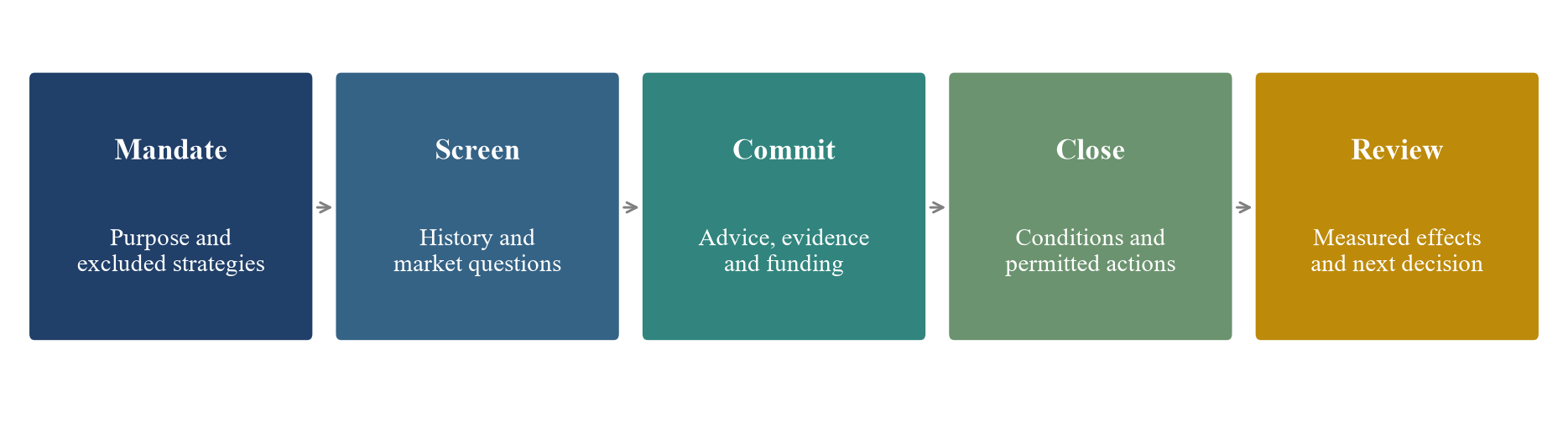 Mandate

Purpose and excluded strategies

Screen

History and market questions

Commit

Advice, evidence and funding

Close

Conditions and permitted actions

Review

Measured effects and next decision